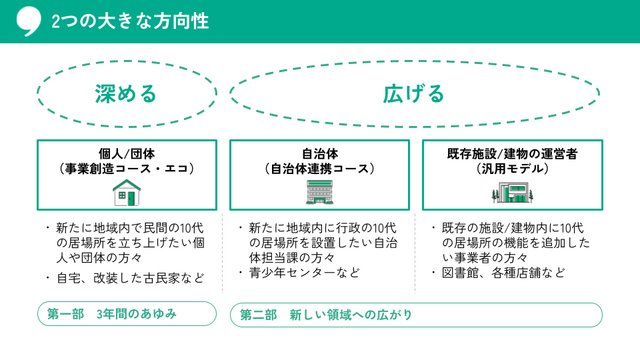 2つの大きな方向性

深める

広げる

個人/団体
（事業創造コース・エコ）

自治体
（自治体連携コース）

既存施設/建物の運営者
（汎用モデル）

・新たに地域内で民間の10代の居場所を立ち上げたい個人や団体の方々
・自宅、改装した古民家など

・新たに地域内に行政の10代の居場所を設置したい自治体担当課の方々
・青少年センターなど

・既存の施設/建物内に10代の居場所の機能を追加したい事業者の方々
・図書館、各種店舗など

第一部　3年間のあゆみ

第二部　新しい領域への広がり